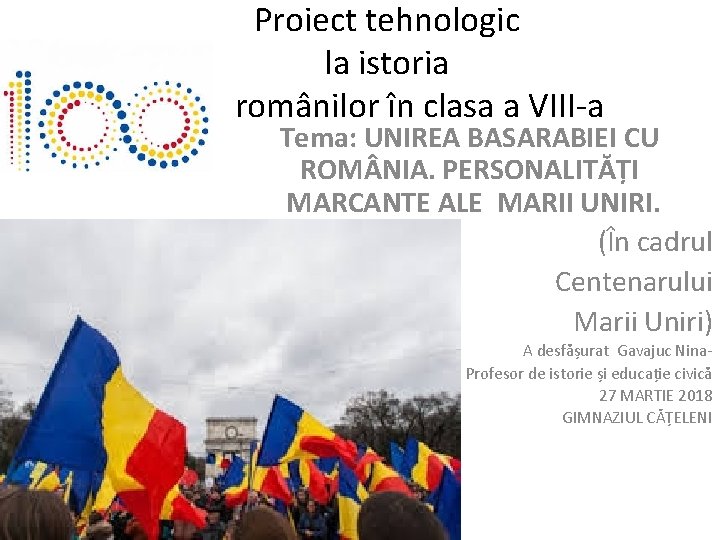 100

Proiect tehnologic la istoria românilor în clasa a VIII-a

Tema: UNIREA BASARABIEI CU ROMÂNIA. PERSONALITĂȚI MARCANTE ALE MARII UNIRI.

(În cadrul Centenarului Marii Uniri)

A desfășurat Gavajuc Nina-
Profesor de istorie și educație civică
27 MARTIE 2018
GIMNAZIUL CĂȚELENI